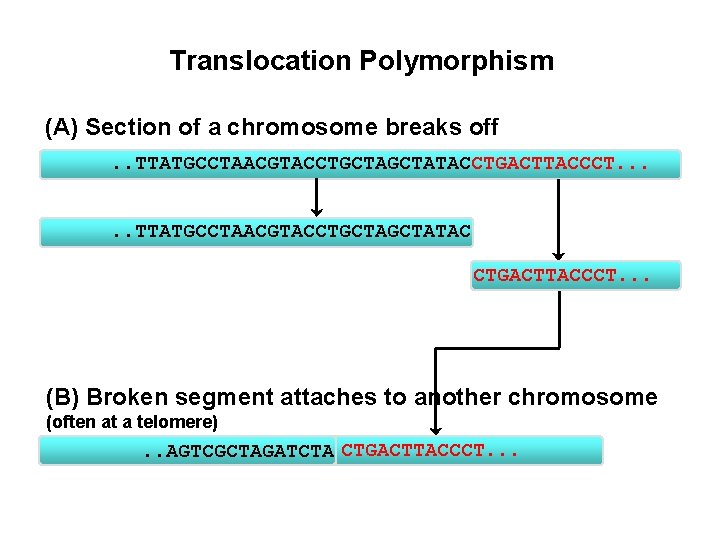 Translocation Polymorphism

(A) Section of a chromosome breaks off

..TTATGCCTAACGTACCTGCTAGCTATACCTGACTTACCCT...

..TTATGCCTAACGTACCTGCTAGCTATAC

CTGACTTACCCT...

(B) Broken segment attaches to another chromosome
(often at a telomere)

..AGTCGCTAGATCTA CTGACTTACCCT...